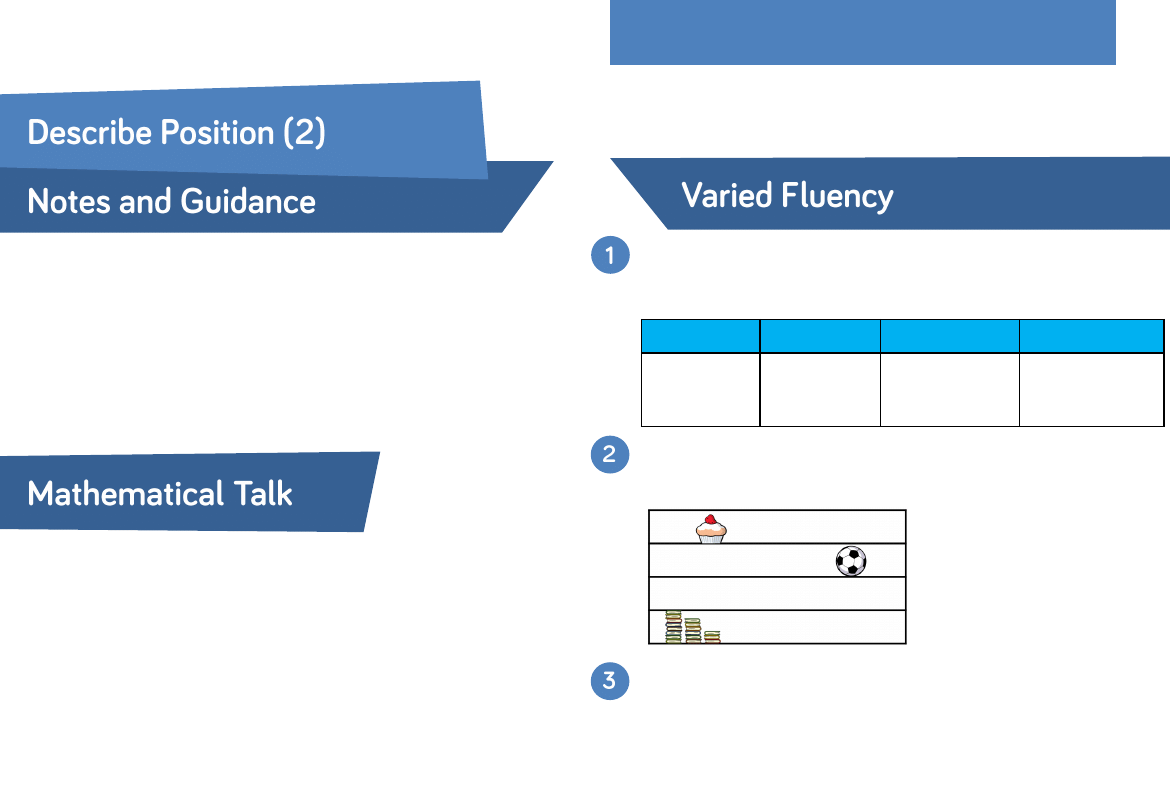 Describe Position (2)

Notes and Guidance

Mathematical Talk

Varied Fluency

1

2

3